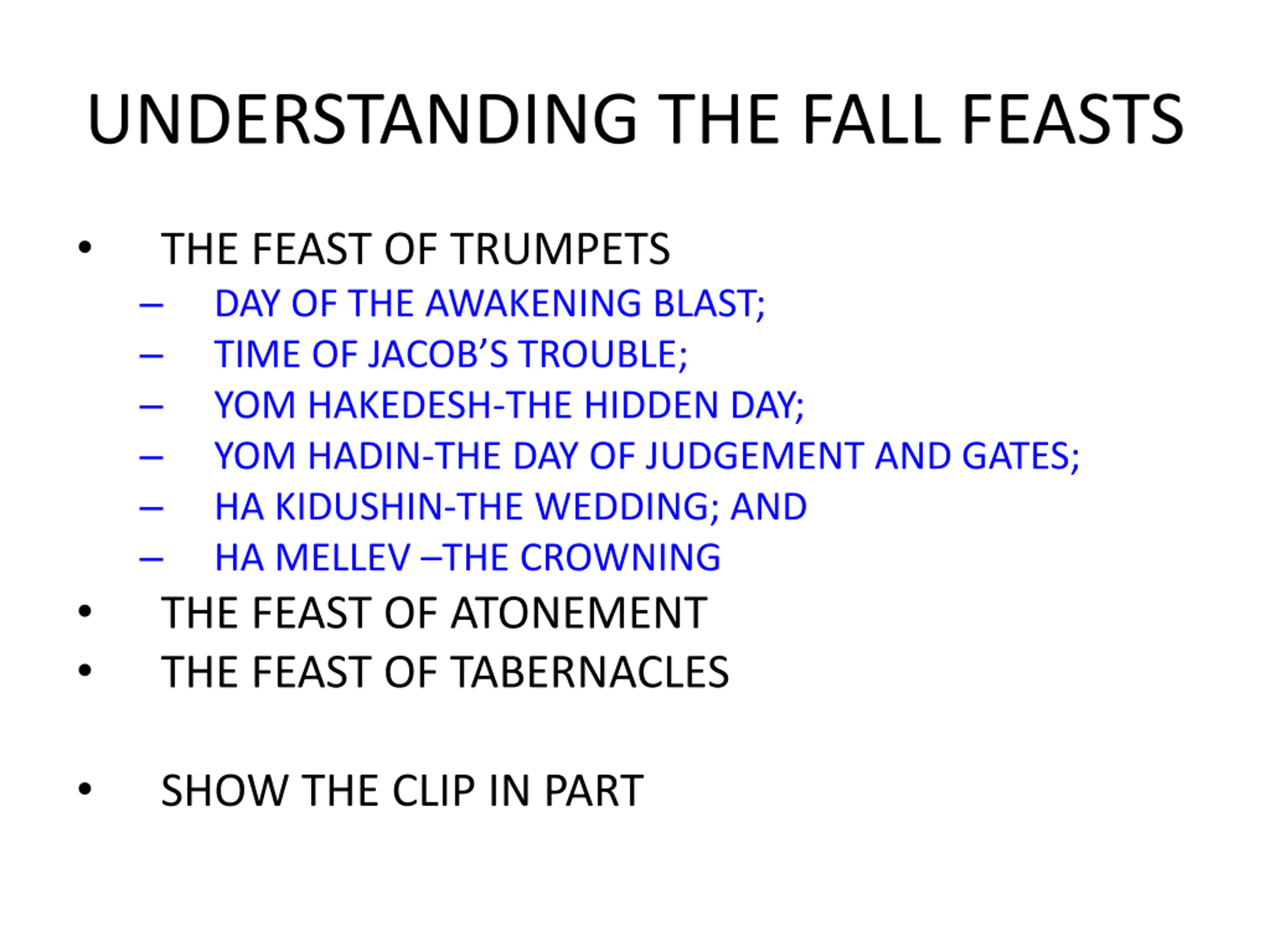 UNDERSTANDING THE FALL FEASTS

• THE FEAST OF TRUMPETS
– DAY OF THE AWAKENING BLAST;
– TIME OF JACOB'S TROUBLE;
– YOM HAKEDESH-THE HIDDEN DAY;
– YOM HADIN-THE DAY OF JUDGEMENT AND GATES;
– HA KIDUSHIN-THE WEDDING; AND
– HA MELLEV –THE CROWNING
• THE FEAST OF ATONEMENT
• THE FEAST OF TABERNACLES

• SHOW THE CLIP IN PART